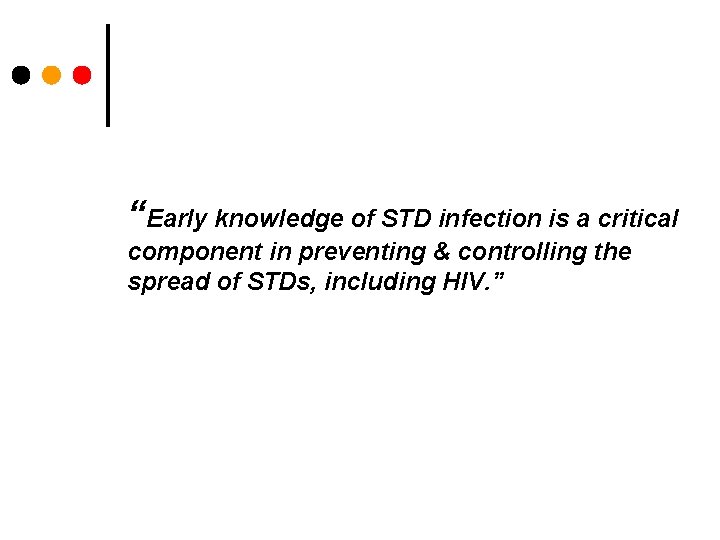 “Early knowledge of STD infection is a critical component in preventing & controlling the spread of STDs, including HIV.”